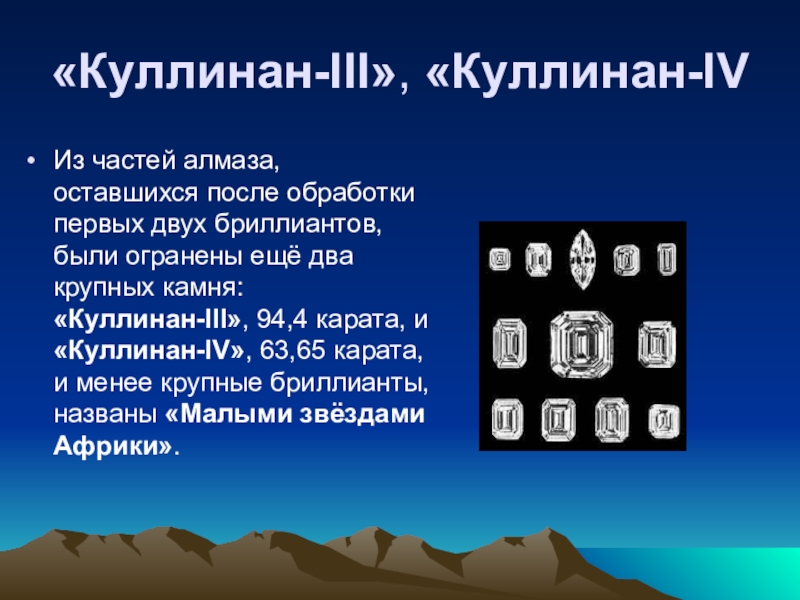 «Куллинан-III», «Куллинан-IV

• Из частей алмаза, оставшихся после обработки первых двух бриллиантов, были огранены ещё два крупных камня: «Куллинан-III», 94,4 карата, и «Куллинан-IV», 63,65 карата, и менее крупные бриллианты, названы «Малыми звёздами Африки».